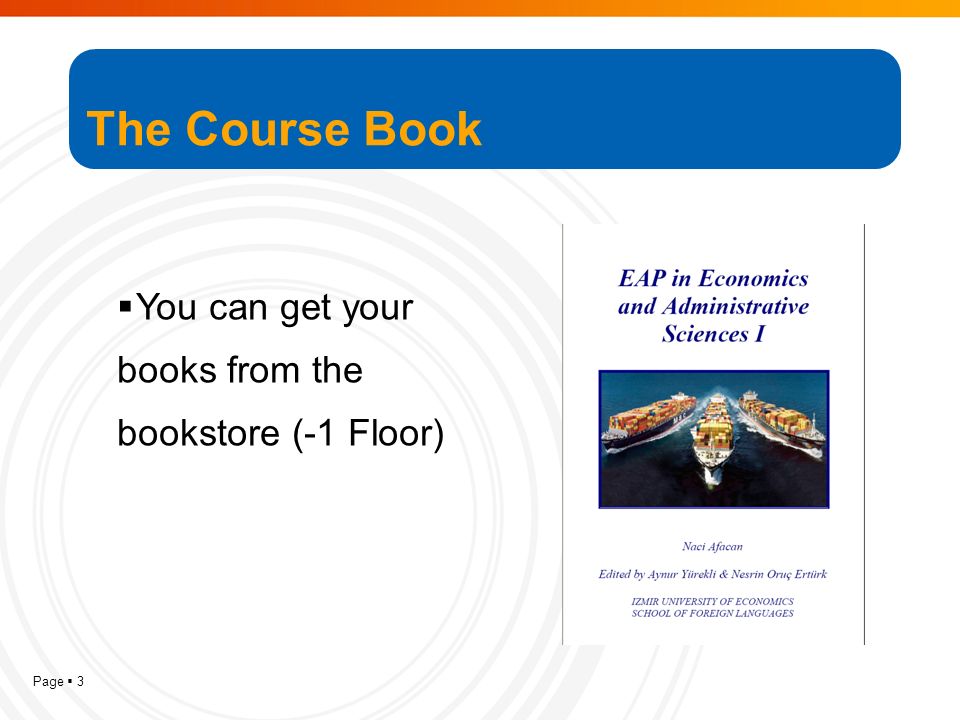 The Course Book

▪You can get your books from the bookstore (-1 Floor)

EAP in Economics and Administrative Sciences I

Naci Afacan

Edited by Aynur Yürekli & Nesrin Oruç Ertürk

IZMIR UNIVERSITY OF ECONOMICS
SCHOOL OF FOREIGN LANGUAGES

Page ▪ 3